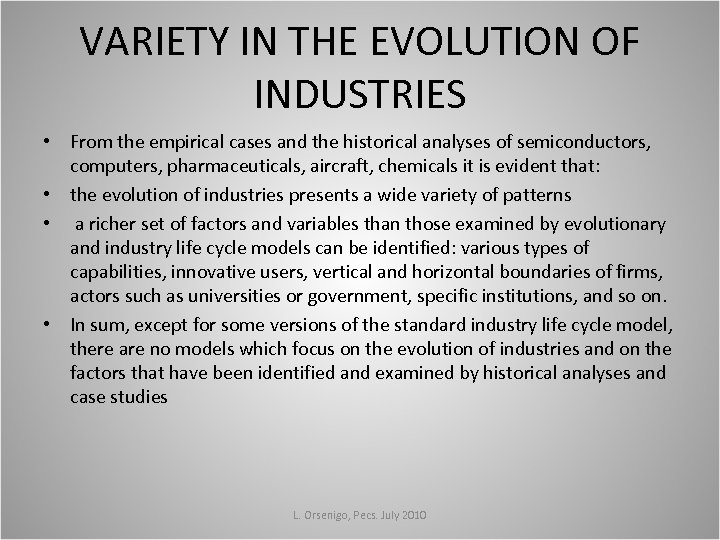 VARIETY IN THE EVOLUTION OF INDUSTRIES

• From the empirical cases and the historical analyses of semiconductors, computers, pharmaceuticals, aircraft, chemicals it is evident that:

• the evolution of industries presents a wide variety of patterns

• a richer set of factors and variables than those examined by evolutionary and industry life cycle models can be identified: various types of capabilities, innovative users, vertical and horizontal boundaries of firms, actors such as universities or government, specific institutions, and so on.

• In sum, except for some versions of the standard industry life cycle model, there are no models which focus on the evolution of industries and on the factors that have been identified and examined by historical analyses and case studies

L. Orsenigo, Pecs. July 2010